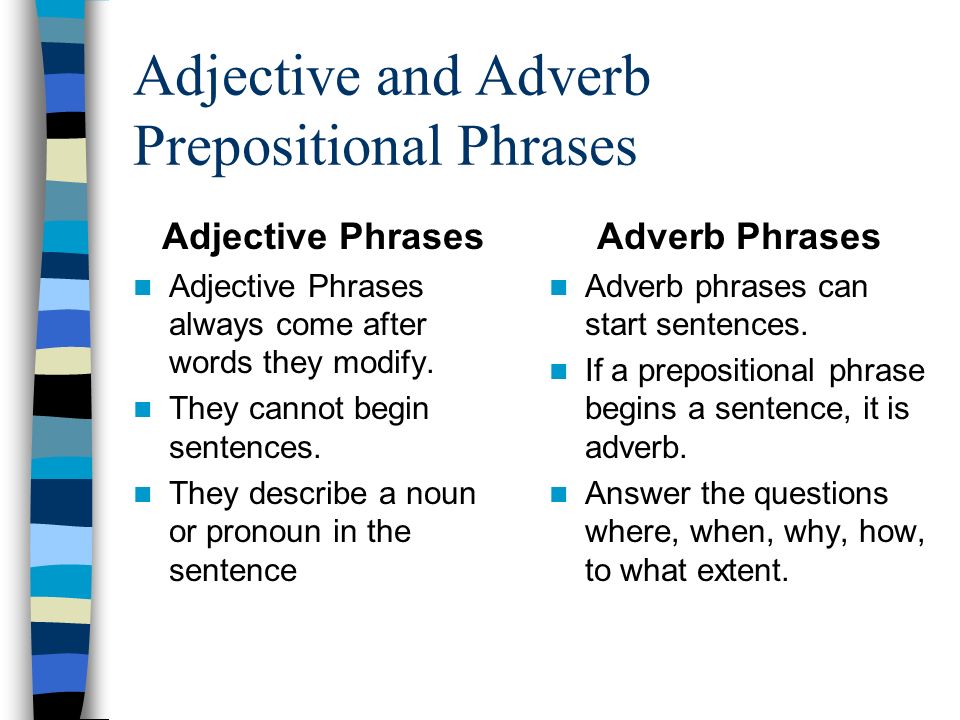 Adjective and Adverb Prepositional Phrases

Adjective Phrases

- Adjective Phrases always come after words they modify.
- They cannot begin sentences.
- They describe a noun or pronoun in the sentence

Adverb Phrases

- Adverb phrases can start sentences.
- If a prepositional phrase begins a sentence, it is adverb.
- Answer the questions where, when, why, how, to what extent.